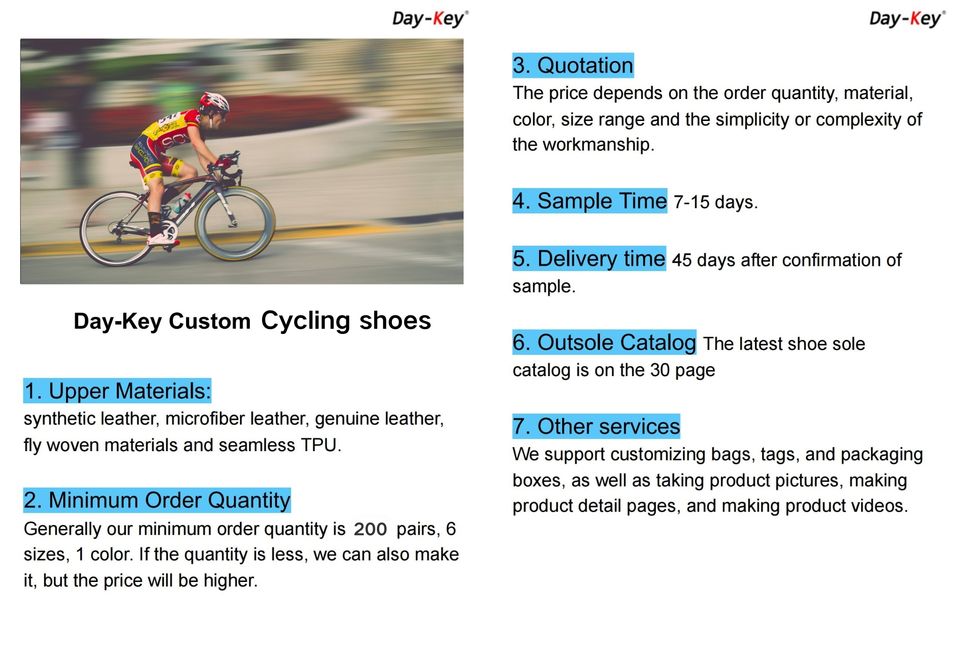 Day-Key®

Day-Key Custom Cycling shoes

1. Upper Materials:
synthetic leather, microfiber leather, genuine leather, fly woven materials and seamless TPU.

2. Minimum Order Quantity
Generally our minimum order quantity is 200 pairs, 6 sizes, 1 color. If the quantity is less, we can also make it, but the price will be higher.

Day-Key®

3. Quotation
The price depends on the order quantity, material, color, size range and the simplicity or complexity of the workmanship.

4. Sample Time 7-15 days.

5. Delivery time 45 days after confirmation of sample.

6. Outsole Catalog The latest shoe sole catalog is on the 30 page

7. Other services
We support customizing bags, tags, and packaging boxes, as well as taking product pictures, making product detail pages, and making product videos.